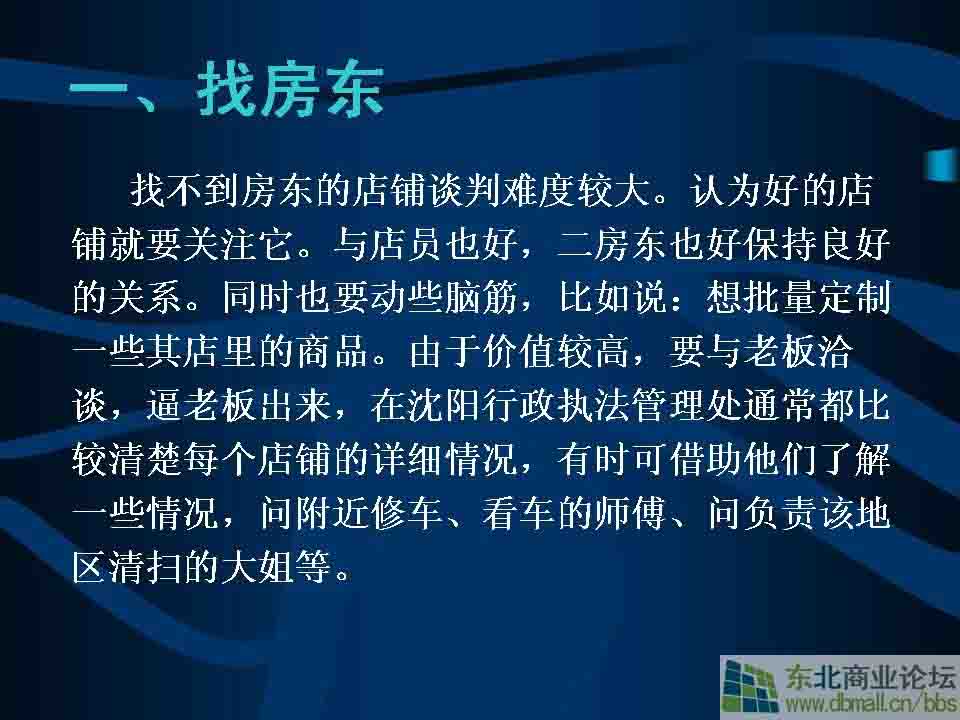 一、找房东

找不到房东的店铺谈判难度较大。认为好的店铺就要关注它。与店员也好，二房东也好保持良好的关系。同时也要动些脑筋，比如说：想批量定制一些其店里的商品。由于价值较高，要与老板洽谈，逼老板出来，在沈阳行政执法管理处通常都比较清楚每个店铺的详细情况，有时可借助他们了解一些情况，问附近修车、看车的师傅、问负责该地区清扫的大姐等。

东北商业论坛
www.dbmall.cn/bbs